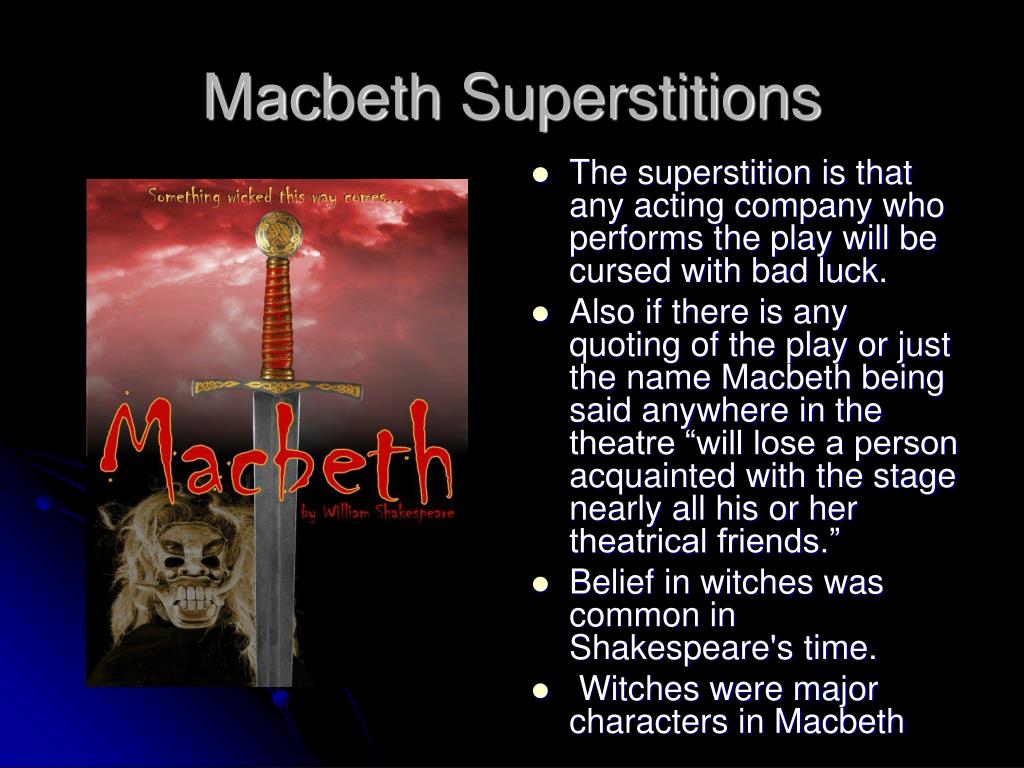 Macbeth Superstitions

Something wicked this way comes...

Macbeth

by William Shakespeare

- The superstition is that any acting company who performs the play will be cursed with bad luck.
- Also if there is any quoting of the play or just the name Macbeth being said anywhere in the theatre “will lose a person acquainted with the stage nearly all his or her theatrical friends.”
- Belief in witches was common in Shakespeare's time.
- Witches were major characters in Macbeth